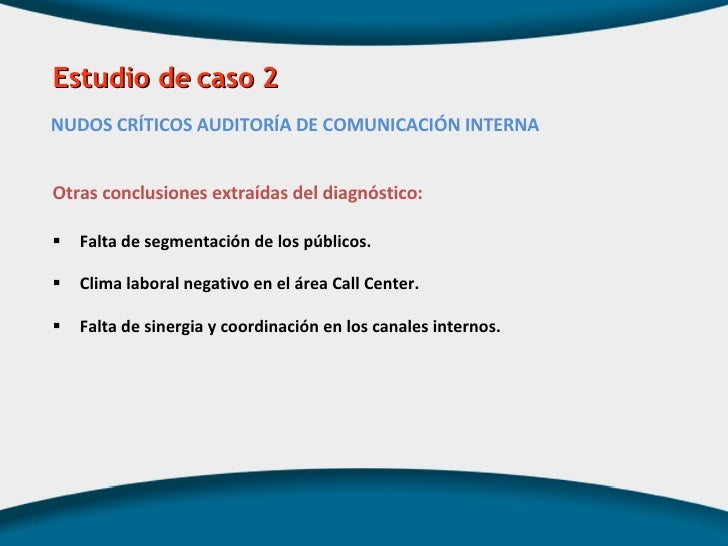 Estudio de caso 2

NUDOS CRÍTICOS AUDITORÍA DE COMUNICACIÓN INTERNA

Otras conclusiones extraídas del diagnóstico:

▪ Falta de segmentación de los públicos.

▪ Clima laboral negativo en el área Call Center.

▪ Falta de sinergia y coordinación en los canales internos.